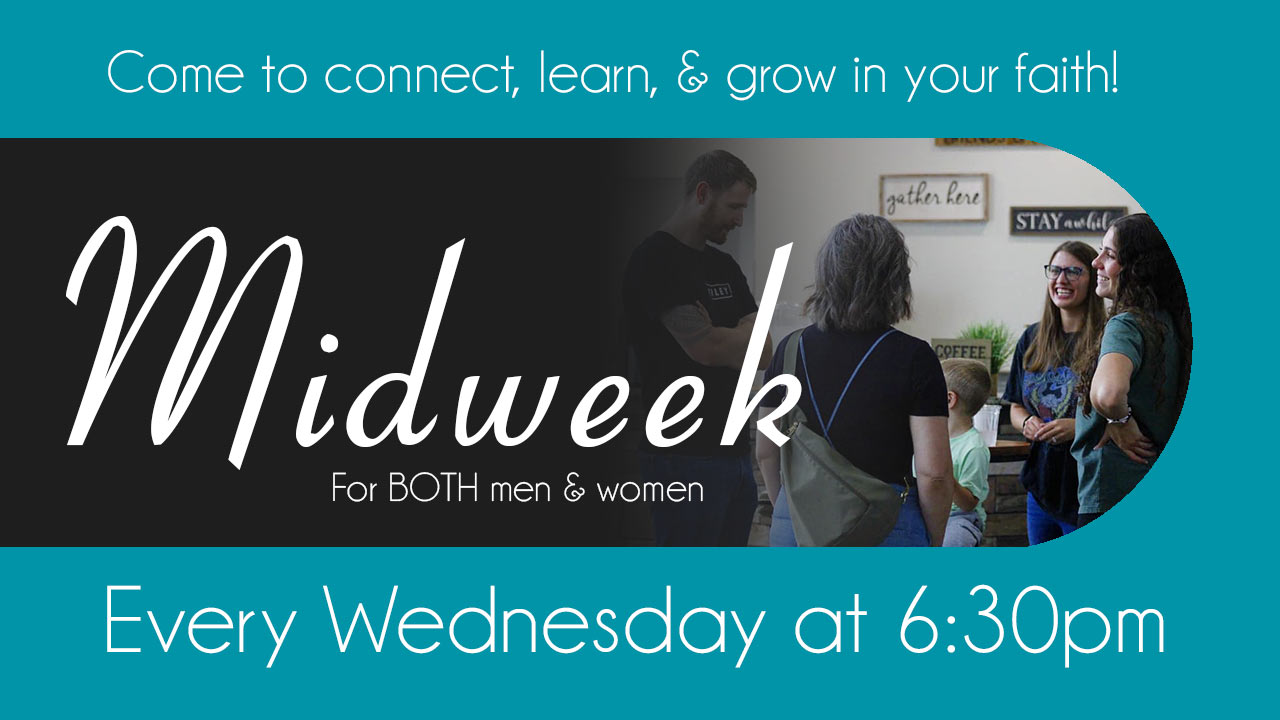 Come to connect, learn, & grow in your faith!

gather here

STAY awhile

COFFEE

Midweek

For BOTH men & women

Every Wednesday at 6:30pm